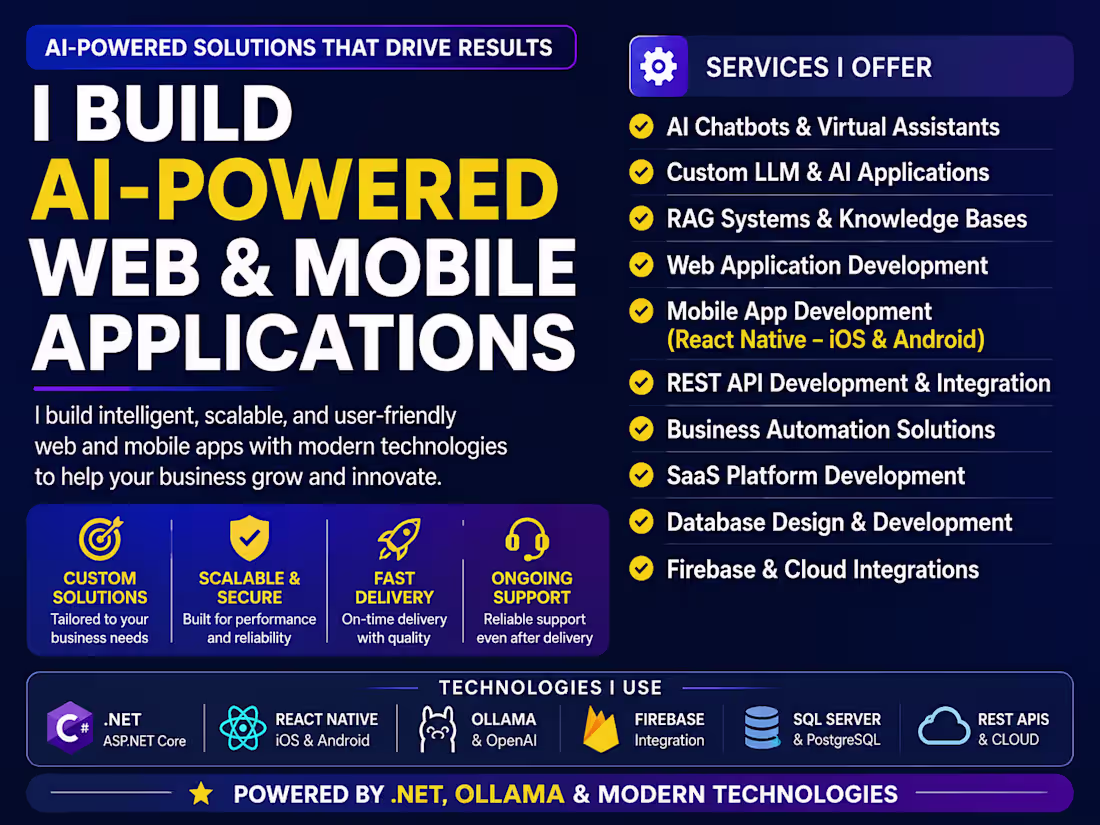 AI-POWERED SOLUTIONS THAT DRIVE RESULTS

I BUILD AI-POWERED WEB & MOBILE APPLICATIONS

I build intelligent, scalable, and user-friendly web and mobile apps with modern technologies to help your business grow and innovate.

CUSTOM SOLUTIONS
Tailored to your business needs

SCALABLE & SECURE
Built for performance and reliability

FAST DELIVERY
On-time delivery with quality

ONGOING SUPPORT
Reliable support even after delivery

SERVICES I OFFER

AI Chatbots & Virtual Assistants
Custom LLM & AI Applications
RAG Systems & Knowledge Bases
Web Application Development
Mobile App Development (React Native – iOS & Android)
REST API Development & Integration
Business Automation Solutions
SaaS Platform Development
Database Design & Development
Firebase & Cloud Integrations

TECHNOLOGIES I USE

C#
.NET
ASP.NET Core

REACT NATIVE
iOS & Android

OLLAMA
& OpenAI

FIREBASE
Integration

SQL SERVER
& PostgreSQL

REST APIS
& CLOUD

POWERED BY .NET, OLLAMA & MODERN TECHNOLOGIES